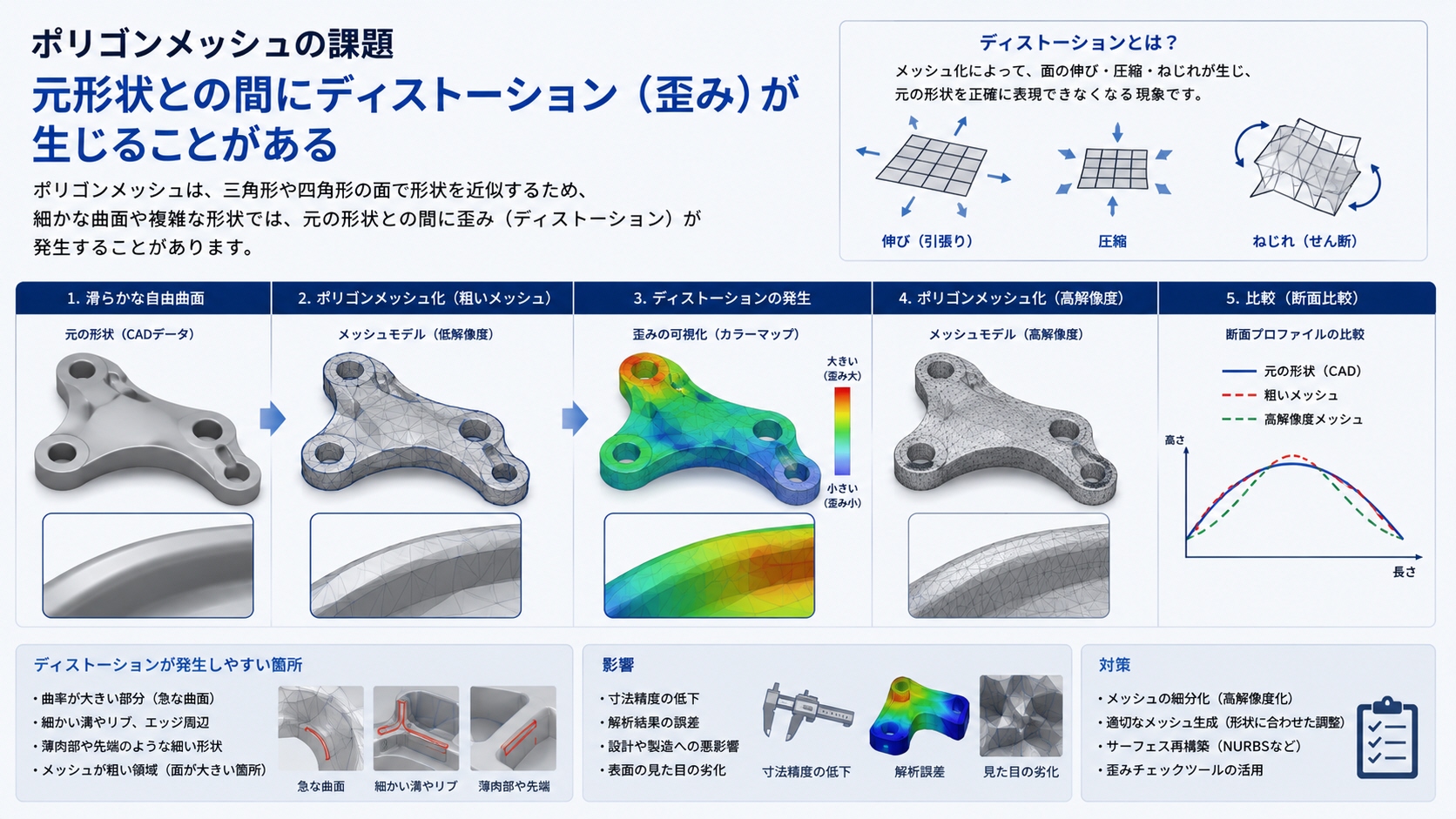 ポリゴンメッシュの課題

元形状との間にディストーション（歪み）が生じることがある

ポリゴンメッシュは、三角形や四角形の面で形状を近似するため、細かな曲面や複雑な形状では、元の形状との間に歪み（ディストーション）が発生することがあります。

ディストーションとは？

メッシュ化によって、面の伸び・圧縮・ねじれが生じ、元の形状を正確に表現できなくなる現象です。

伸び（引張り）

圧縮

ねじれ（せん断）

1. 滑らかな自由曲面

元の形状（CADデータ）

2. ポリゴンメッシュ化（粗いメッシュ）

メッシュモデル（低解像度）

3. ディストーションの発生

歪みの可視化（カラーマップ）

大きい（歪み大）

小さい（歪み小）

4. ポリゴンメッシュ化（高解像度）

メッシュモデル（高解像度）

5. 比較（断面比較）

断面プロファイルの比較

元の形状（CAD）

粗いメッシュ

高解像度メッシュ

高さ

長さ

ディストーションが発生しやすい箇所

・曲率が大きい部分（急な曲面）
・細かい溝やリブ、エッジ周辺
・薄肉部や先端のような細い形状
・メッシュが粗い領域（面が大きい箇所）

急な曲面

細かい溝やリブ

薄肉部や先端

影響

・寸法精度の低下
・解析結果の誤差
・設計や製造への悪影響
・表面の見た目の劣化

寸法精度の低下

解析誤差

見た目の劣化

対策

・メッシュの細分化（高解像度化）
・適切なメッシュ生成（形状に合わせた調整）
・サーフェス再構築（NURBSなど）
・歪みチェックツールの活用